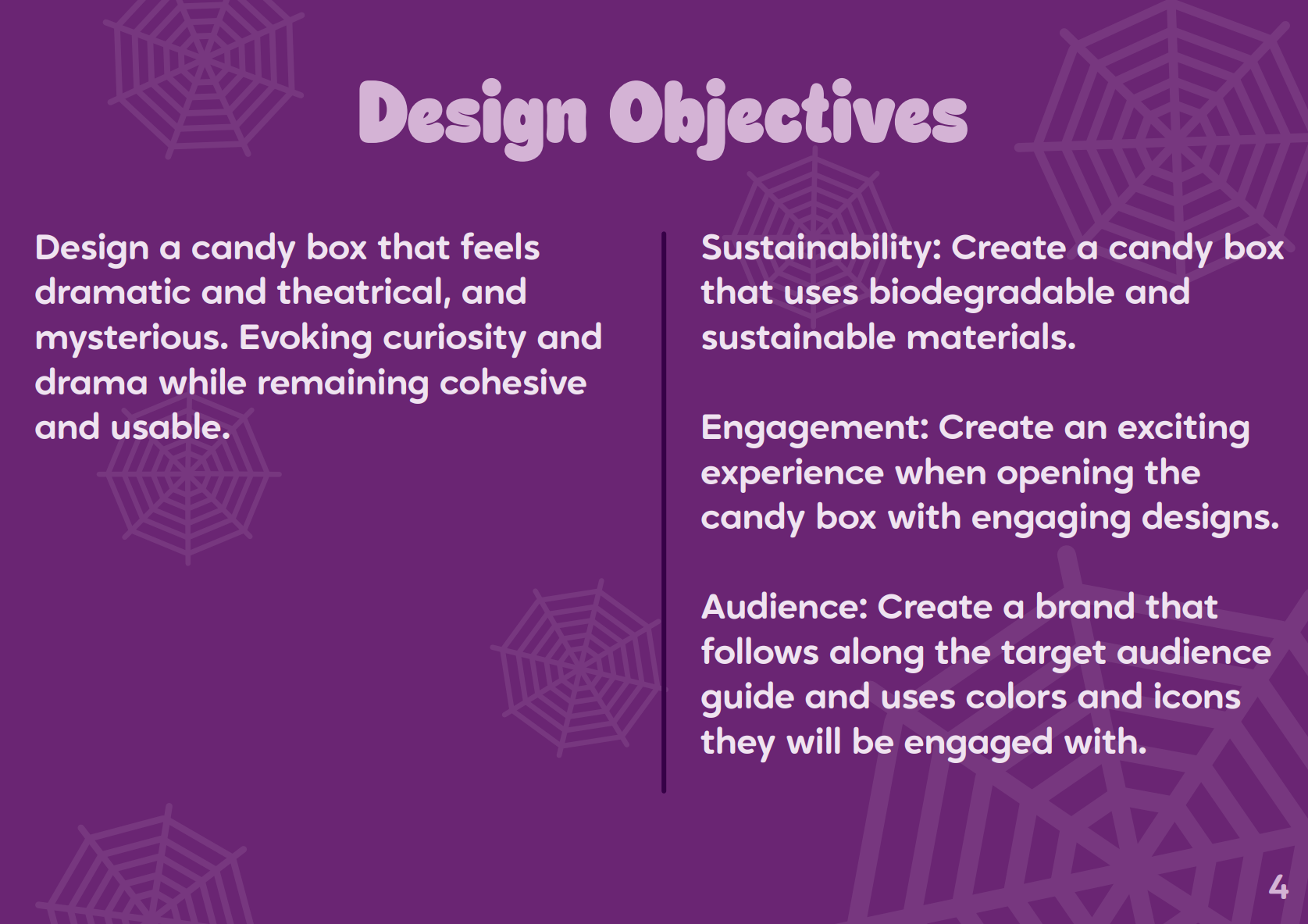 Design Objectives

Design a candy box that feels dramatic and theatrical, and mysterious. Evoking curiosity and drama while remaining cohesive and usable.

Sustainability: Create a candy box that uses biodegradable and sustainable materials.

Engagement: Create an exciting experience when opening the candy box with engaging designs.

Audience: Create a brand that follows along the target audience guide and uses colors and icons they will be engaged with.

4